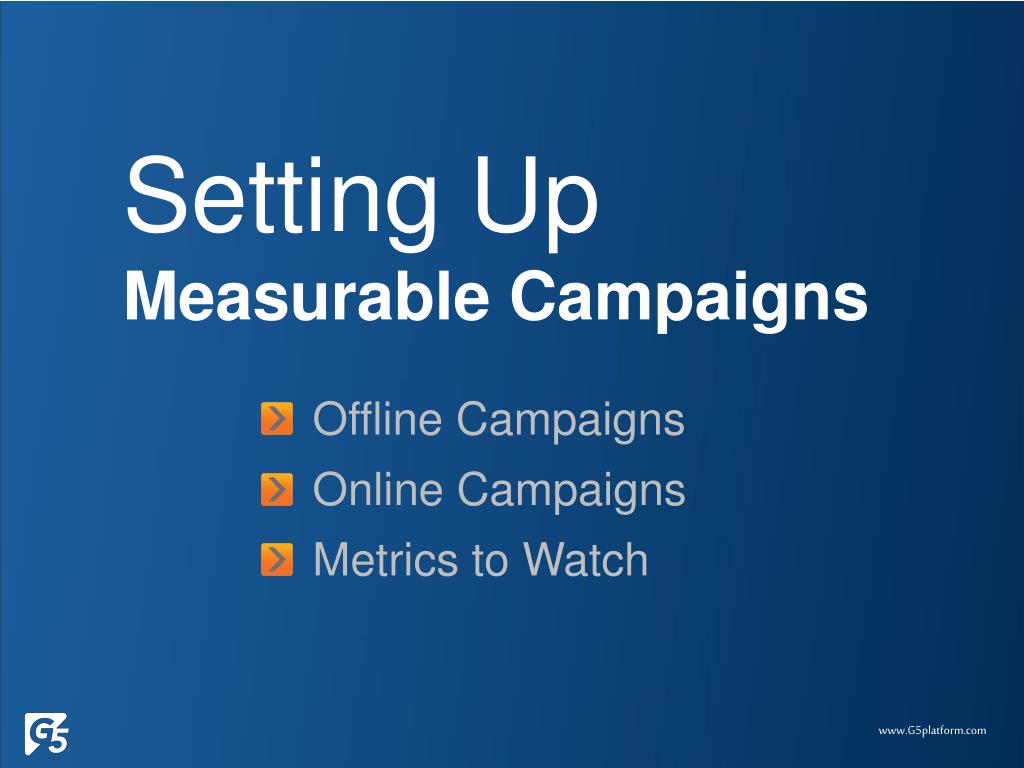 Setting Up
Measurable Campaigns

Offline Campaigns
Online Campaigns
Metrics to Watch

G5

www.G5platform.com